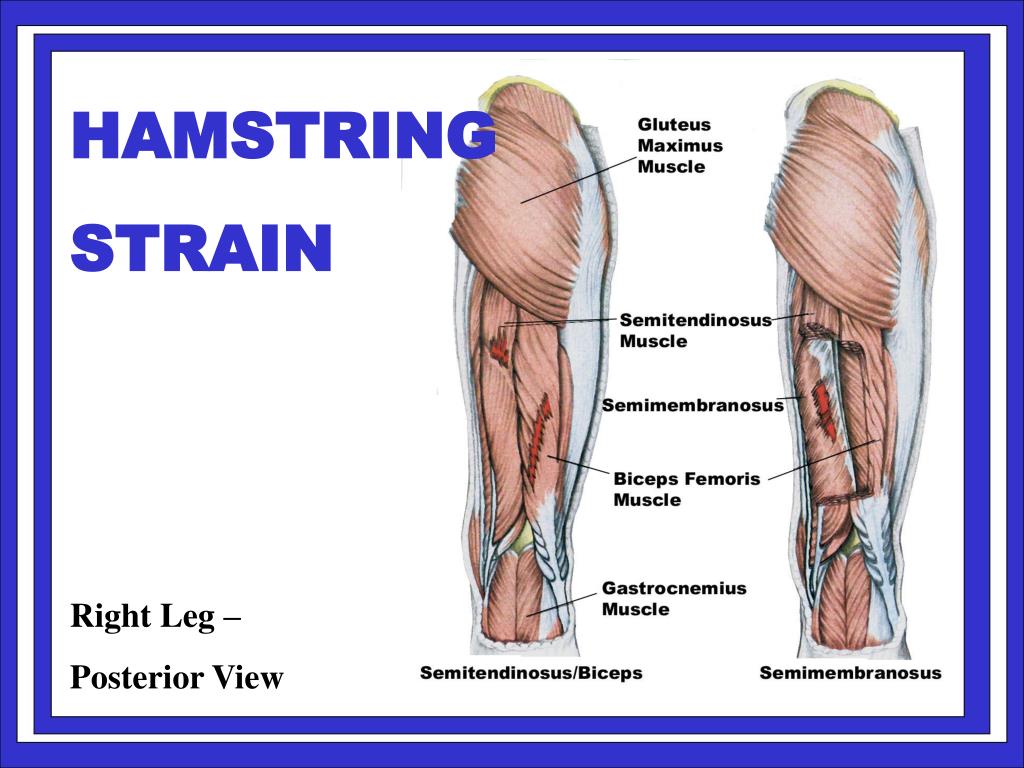 HAMSTRING

STRAIN

Gluteus Maximus Muscle

Semitendinosus Muscle

Semimembranosus

Biceps Femoris Muscle

Gastrocnemius Muscle

Right Leg –

Posterior View

Semitendinosus/Biceps

Semimembranosus